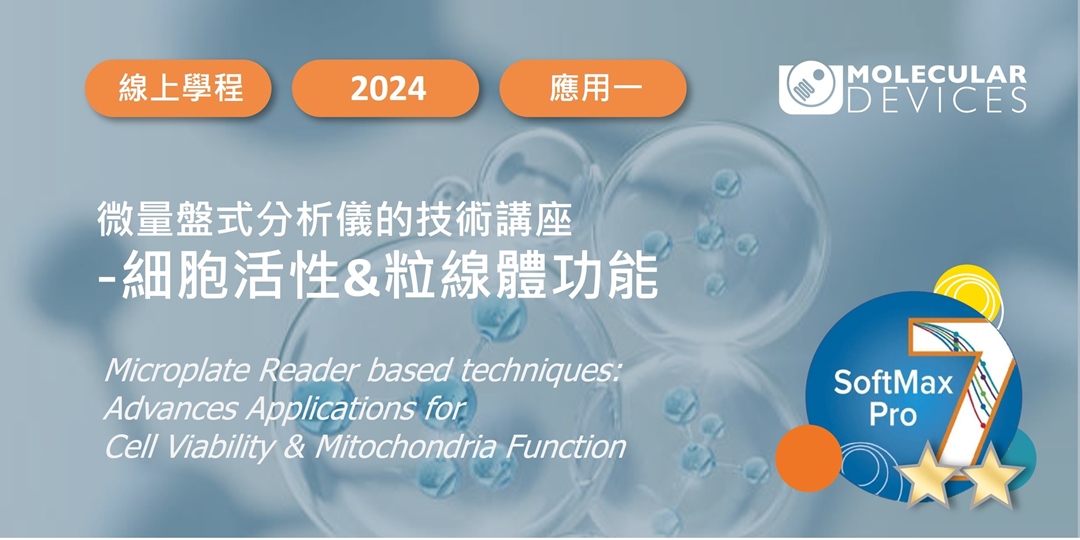 線上學程

2024

應用一

MOLECULAR DEVICES

微量盤式分析儀的技術講座
-細胞活性&粒線體功能

Microplate Reader based techniques: Advances Applications for Cell Viability & Mitochondria Function

SoftMax Pro 7